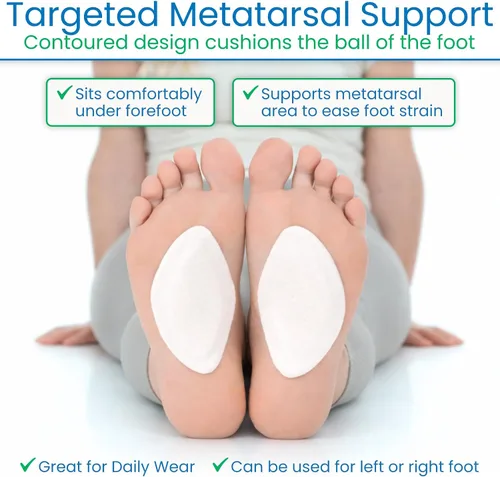 Targeted Metatarsal Support
Contoured design cushions the ball of the foot

✓ Sits comfortably under forefoot

✓ Supports metatarsal area to ease foot strain

✓ Great for Daily Wear ✓ Can be used for left or right foot